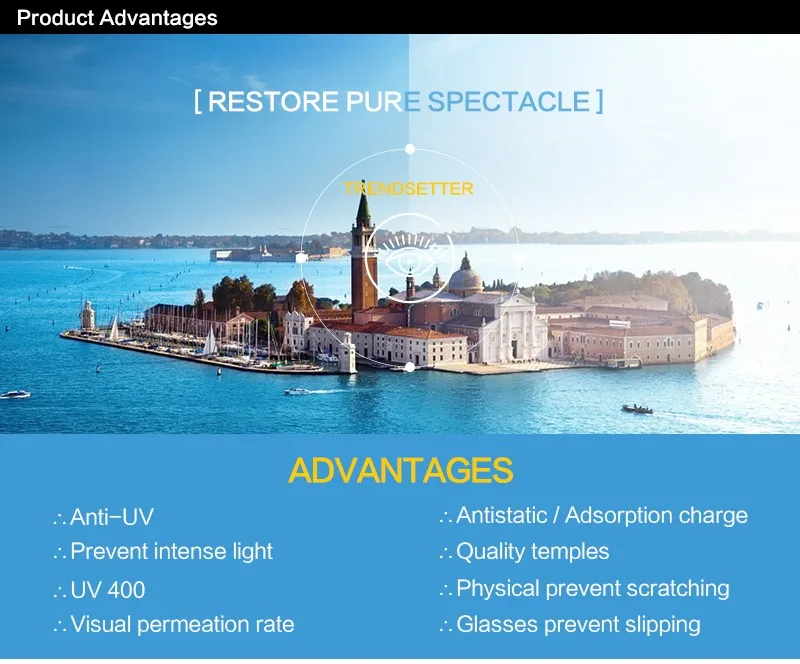 Product Advantages

[ RESTORE PURE SPECTACLE ]

TRENDSETTER

ADVANTAGES

∴ Anti-UV
∴ Prevent intense light
∴ UV 400
∴ Visual permeation rate

∴ Antistatic / Adsorption charge
∴ Quality temples
∴ Physical prevent scratching
∴ Glasses prevent slipping